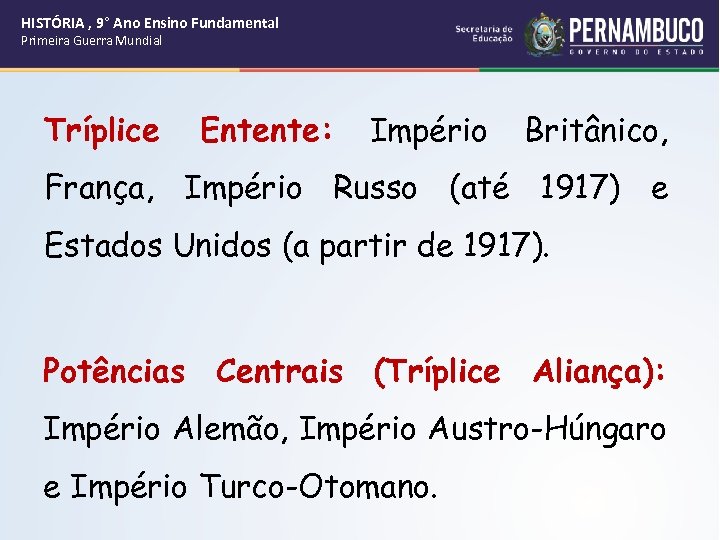 HISTÓRIA , 9° Ano Ensino Fundamental
Primeira Guerra Mundial

Secretaria de Educação
PERNAMBUCO
GOVERNO DO ESTADO

Tríplice Entente: Império Britânico, França, Império Russo (até 1917) e Estados Unidos (a partir de 1917).

Potências Centrais (Tríplice Aliança): Império Alemão, Império Austro-Húngaro e Império Turco-Otomano.